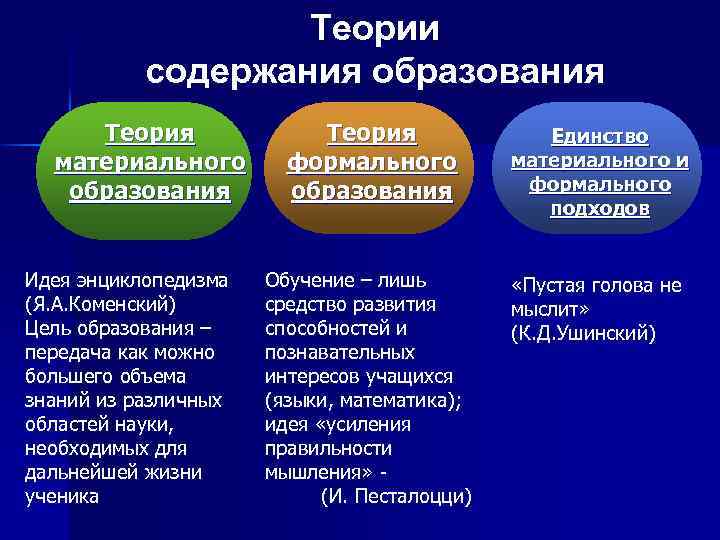 Теории содержания образования

Теория материального образования

Теория формального образования

Единство материального и формального подходов

Идея энциклопедизма (Я.А.Коменский)
Цель образования – передача как можно большего объема знаний из различных областей науки, необходимых для дальнейшей жизни ученика

Обучение – лишь средство развития способностей и познавательных интересов учащихся (языки, математика); идея «усиления правильности мышления» -
(И. Песталоцци)

«Пустая голова не мыслит»
(К.Д.Ушинский)